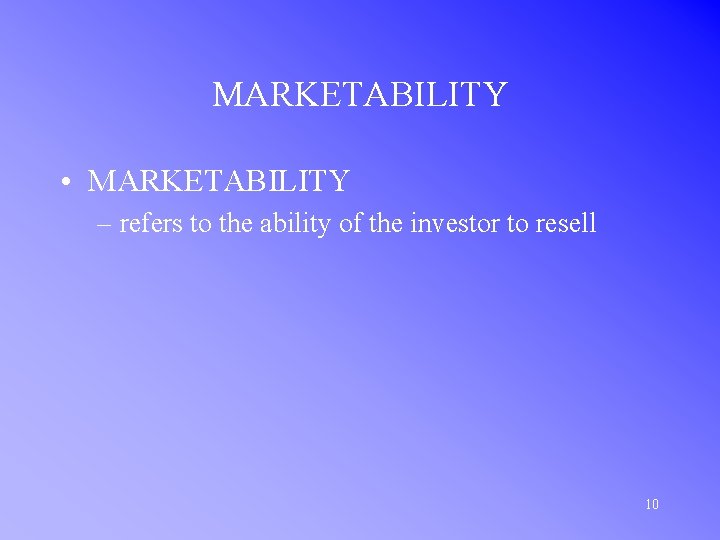 MARKETABILITY

• MARKETABILITY
– refers to the ability of the investor to resell

10